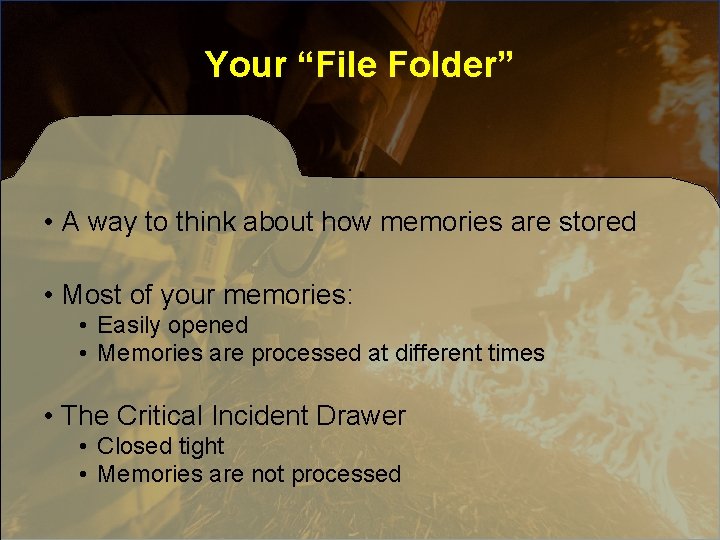 Your "File Folder"

• A way to think about how memories are stored

• Most of your memories:
• Easily opened
• Memories are processed at different times

• The Critical Incident Drawer
• Closed tight
• Memories are not processed